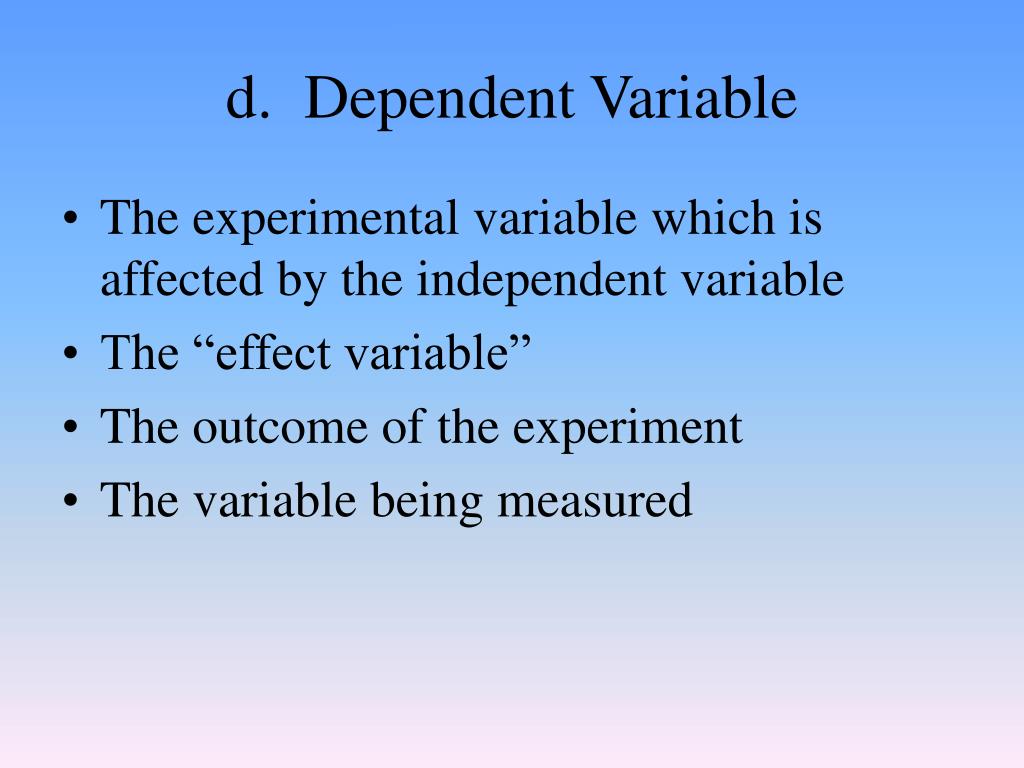 d. Dependent Variable

• The experimental variable which is affected by the independent variable
• The “effect variable”
• The outcome of the experiment
• The variable being measured